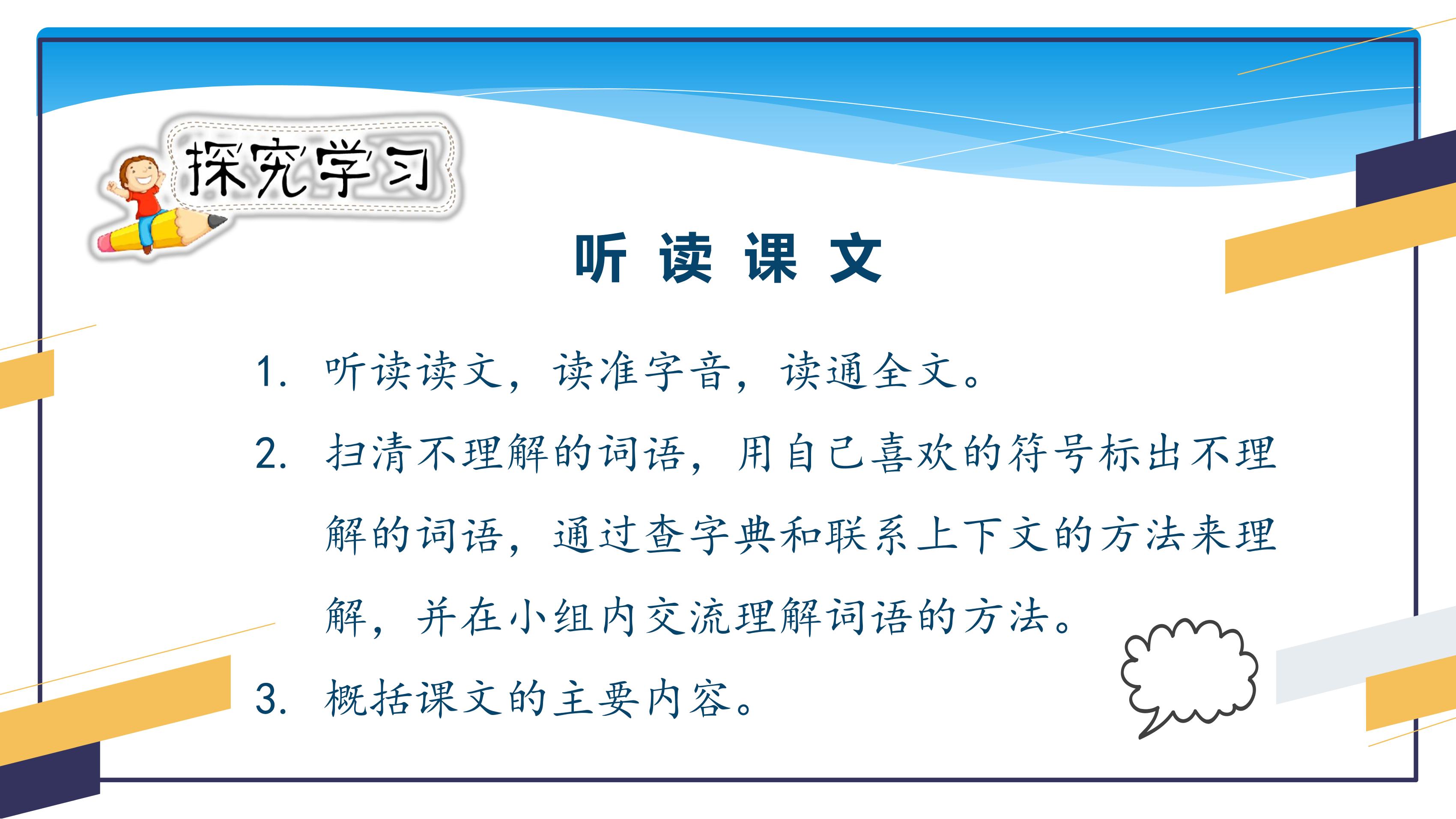 探究学习

听 读 课 文

1. 听读读文，读准字音，读通全文。

2. 扫清不理解的词语，用自己喜欢的符号标出不理解的词语，通过查字典和联系上下文的方法来理解，并在小组内交流理解词语的方法。

3. 概括课文的主要内容。